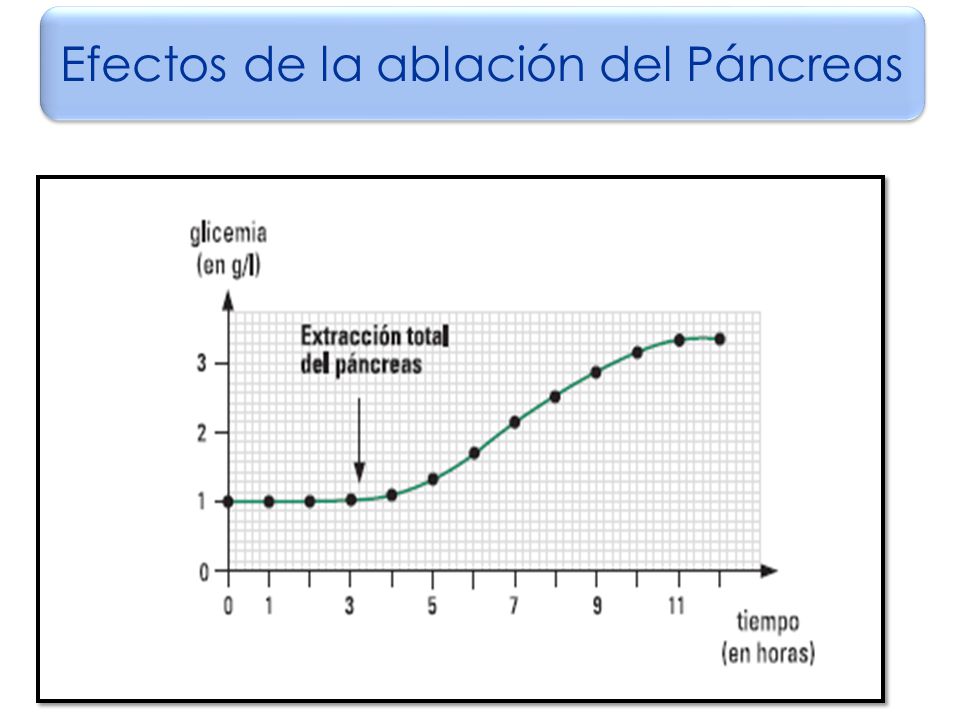 Efectos de la ablación del Páncreas

glicemia (en g/l)

Extracción total del páncreas

3
2
1
0

0 1 3 5 7 9 11

tiempo (en horas)